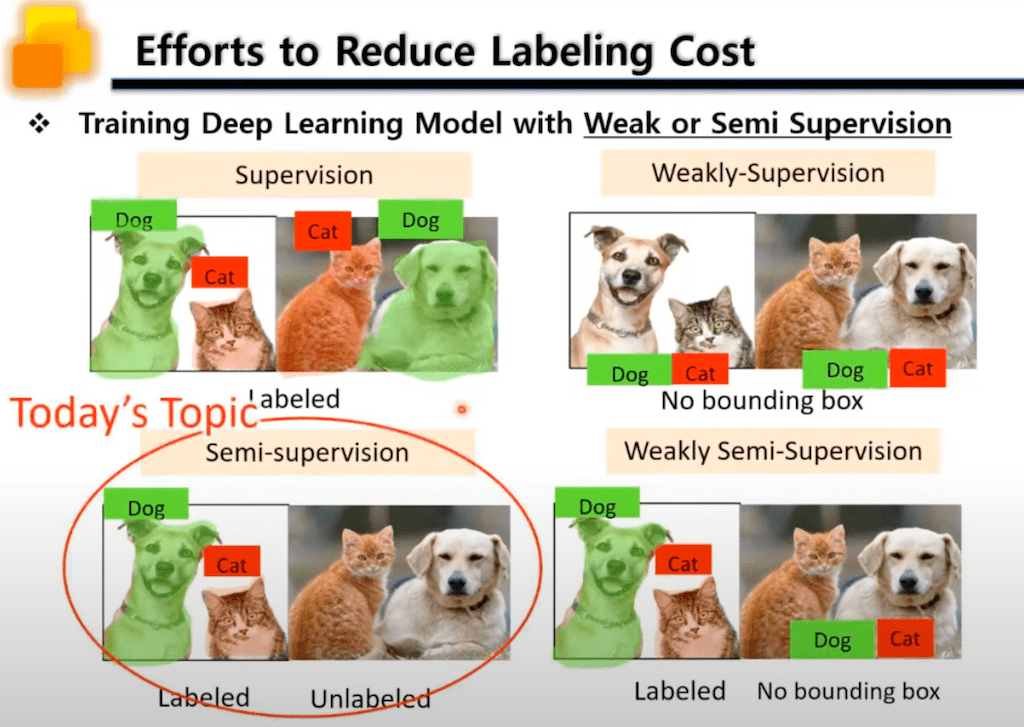 Efforts to Reduce Labeling Cost

❖ Training Deep Learning Model with Weak or Semi Supervision

Supervision

Dog Cat Cat Dog

Labeled

Weakly-Supervision

Dog Cat Dog Cat

No bounding box

Today's Topic

Semi-supervision

Dog Cat

Labeled Unlabeled

Weakly Semi-Supervision

Dog Cat Dog Cat

Labeled No bounding box